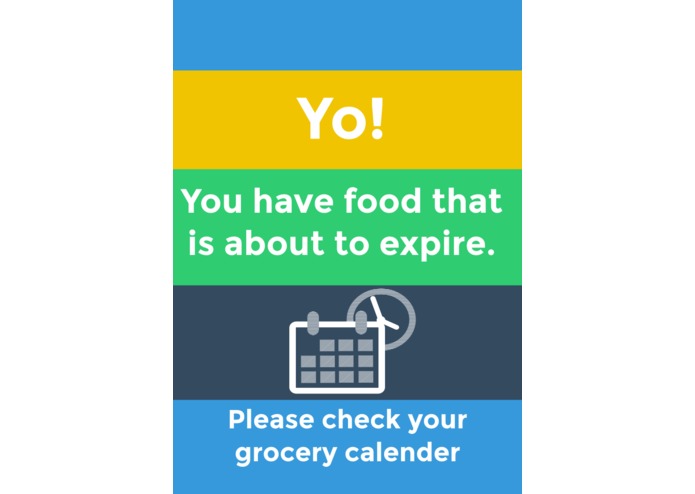 Yo!

You have food that is about to expire.

Please check your grocery calender